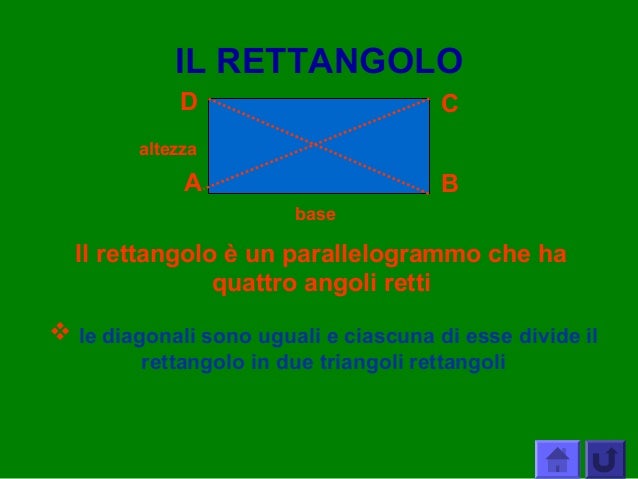 IL RETTANGOLO

D C

altezza

A B

base

Il rettangolo è un parallelogrammo che ha quattro angoli retti

❖ le diagonali sono uguali e ciascuna di esse divide il rettangolo in due triangoli rettangoli